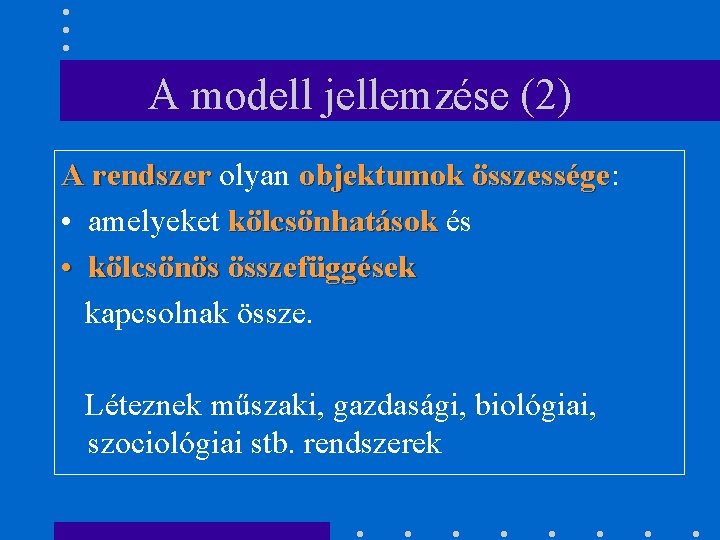 A modell jellemzése (2)

A rendszer olyan objektumok összessége:

• amelyeket kölcsönhatások és
• kölcsönös összefüggések

kapcsolnak össze.

Léteznek műszaki, gazdasági, biológiai, szociológiai stb. rendszerek